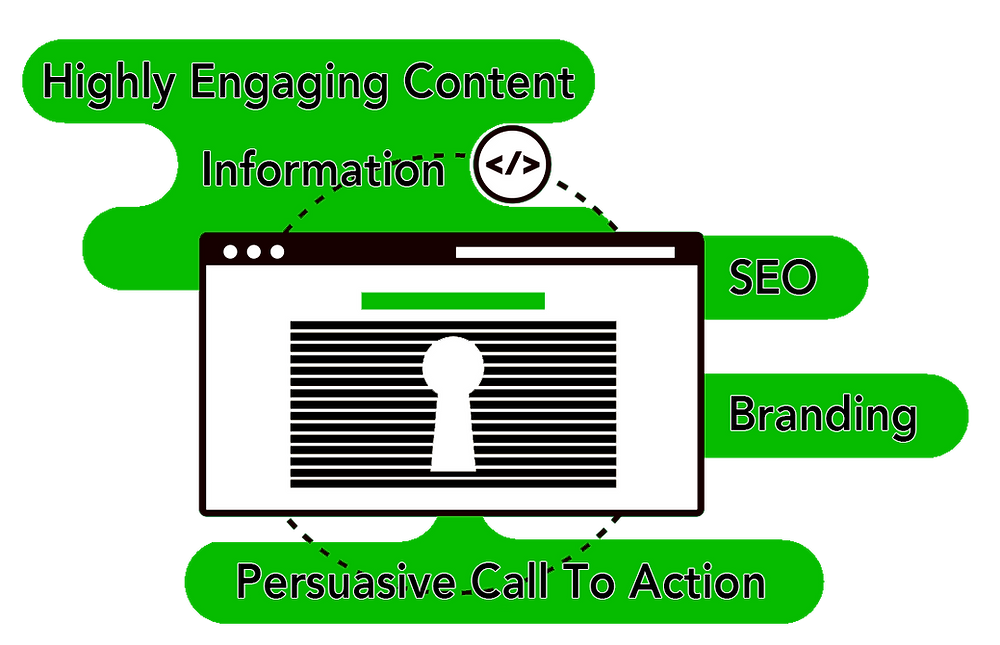 Highly Engaging Content

Information

</>

SEO

Branding

Persuasive Call To Action